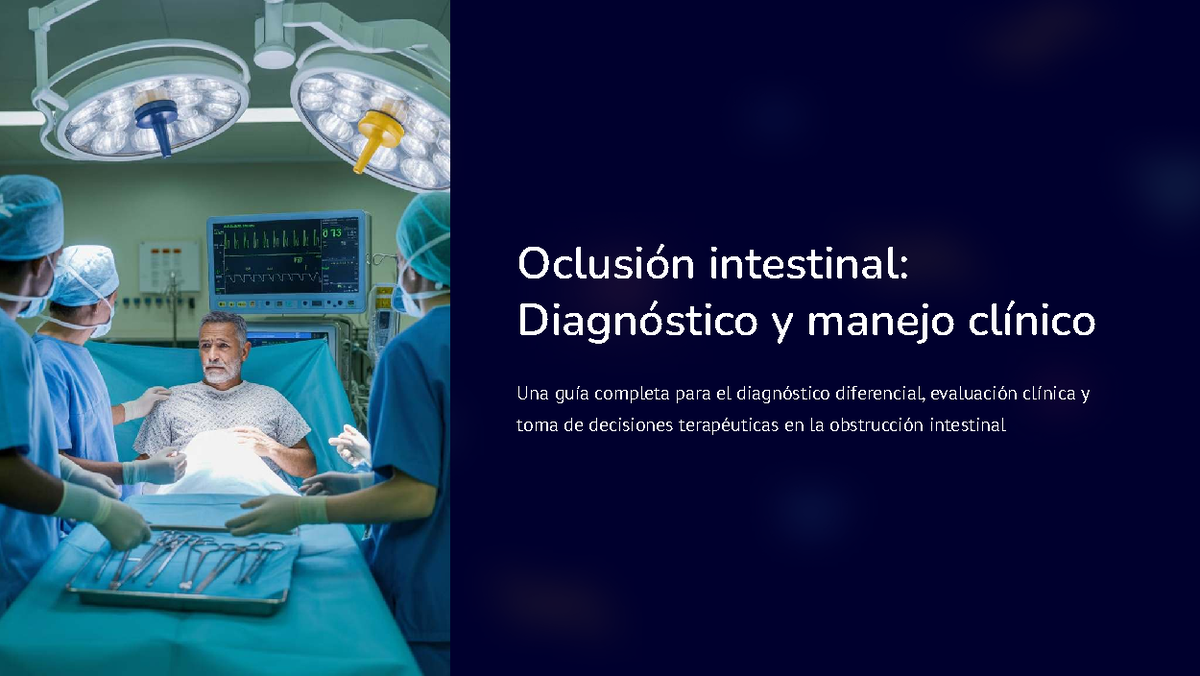 Oclusión intestinal: Diagnóstico y manejo clínico

Una guía completa para el diagnóstico diferencial, evaluación clínica y toma de decisiones terapéuticas en la obstrucción intestinal